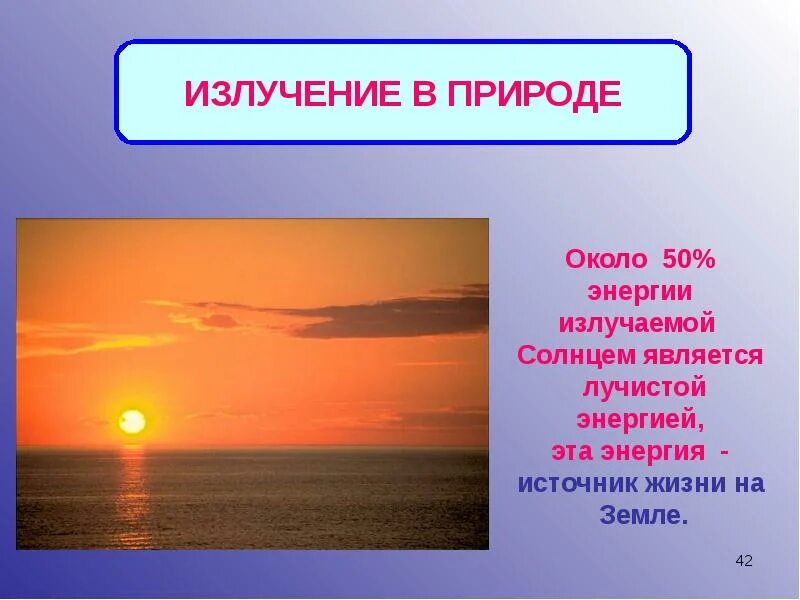 ИЗЛУЧЕНИЕ В ПРИРОДЕ

Около 50% энергии излучаемой Солнцем является лучистой энергией, эта энергия - источник жизни на Земле.

42